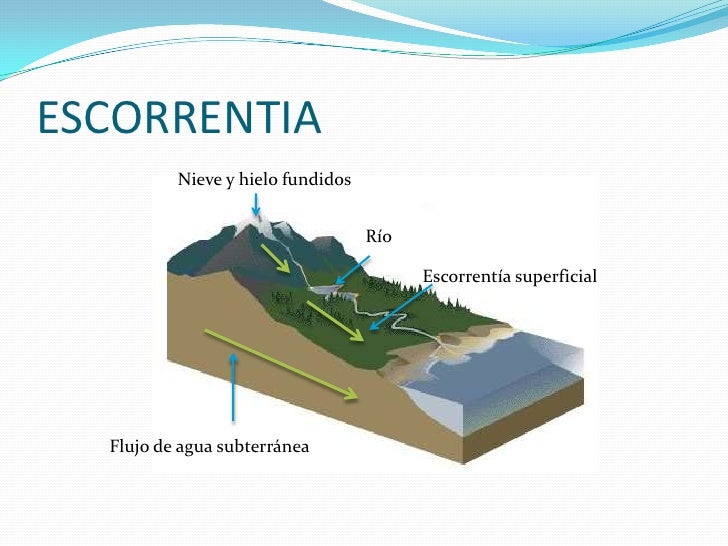 ESCORRENTIA

Nieve y hielo fundidos

Río

Escorrentía superficial

Flujo de agua subterránea